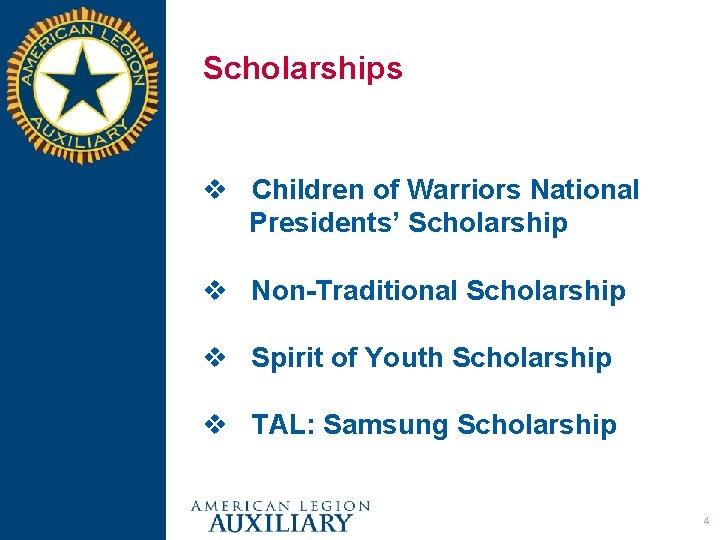 AMERICAN LEGION AUXILIARY

Scholarships

❖ Children of Warriors National Presidents' Scholarship

❖ Non-Traditional Scholarship

❖ Spirit of Youth Scholarship

❖ TAL: Samsung Scholarship

AMERICAN LEGION
AUXILIARY

4